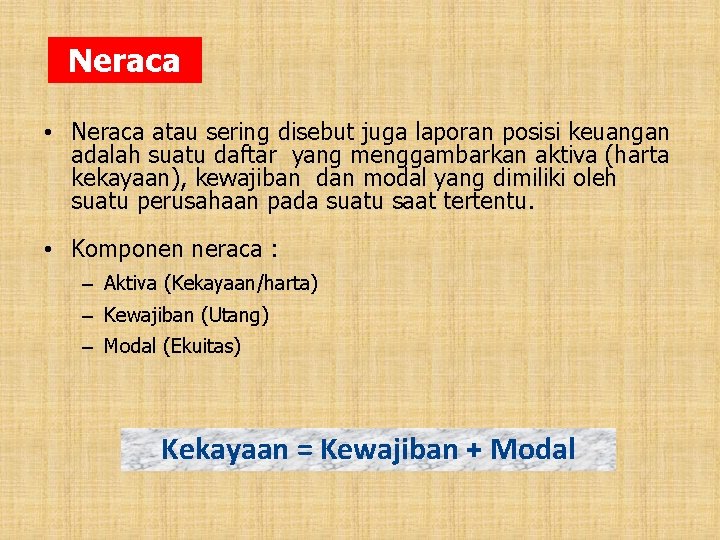 Neraca

• Neraca atau sering disebut juga laporan posisi keuangan adalah suatu daftar yang menggambarkan aktiva (harta kekayaan), kewajiban dan modal yang dimiliki oleh suatu perusahaan pada suatu saat tertentu.

• Komponen neraca :
– Aktiva (Kekayaan/harta)
– Kewajiban (Utang)
– Modal (Ekuitas)

Kekayaan = Kewajiban + Modal